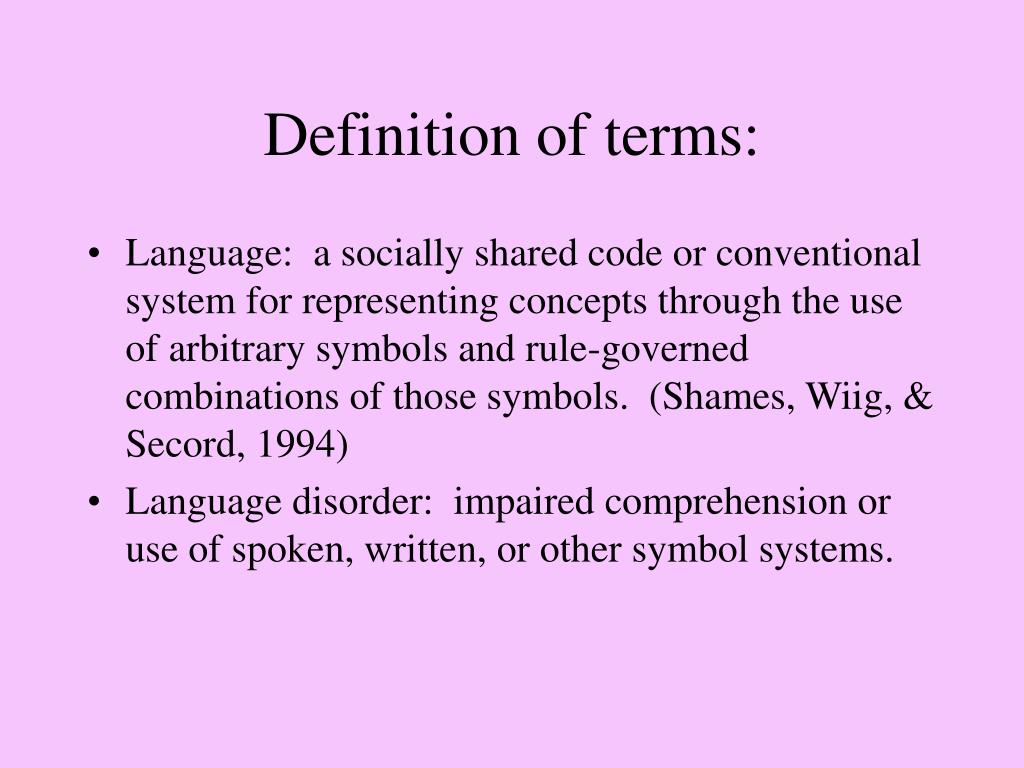 Definition of terms:

• Language: a socially shared code or conventional system for representing concepts through the use of arbitrary symbols and rule-governed combinations of those symbols. (Shames, Wiig, & Secord, 1994)

• Language disorder: impaired comprehension or use of spoken, written, or other symbol systems.